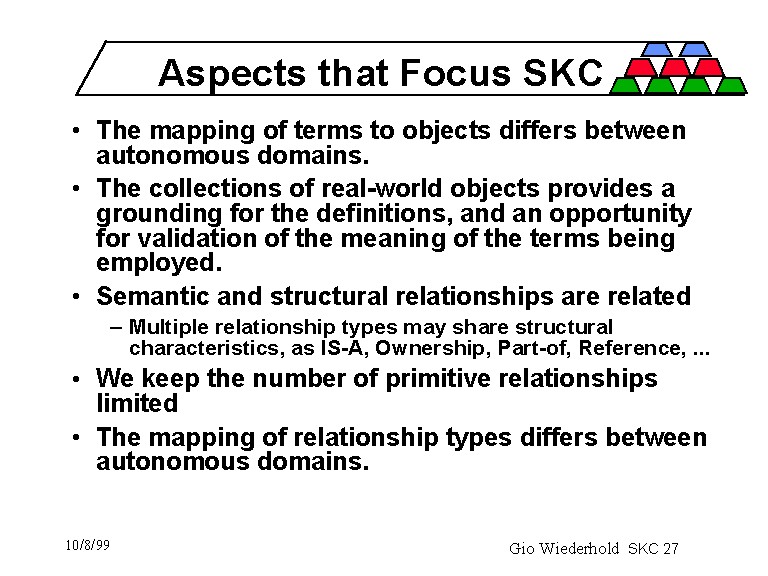 Aspects that Focus SKC

• The mapping of terms to objects differs between autonomous domains.

• The collections of real-world objects provides a grounding for the definitions, and an opportunity for validation of the meaning of the terms being employed.

• Semantic and structural relationships are related

– Multiple relationship types may share structural characteristics, as IS-A, Ownership, Part-of, Reference, ...

• We keep the number of primitive relationships limited

• The mapping of relationship types differs between autonomous domains.

10/8/99

Gio Wiederhold SKC 27